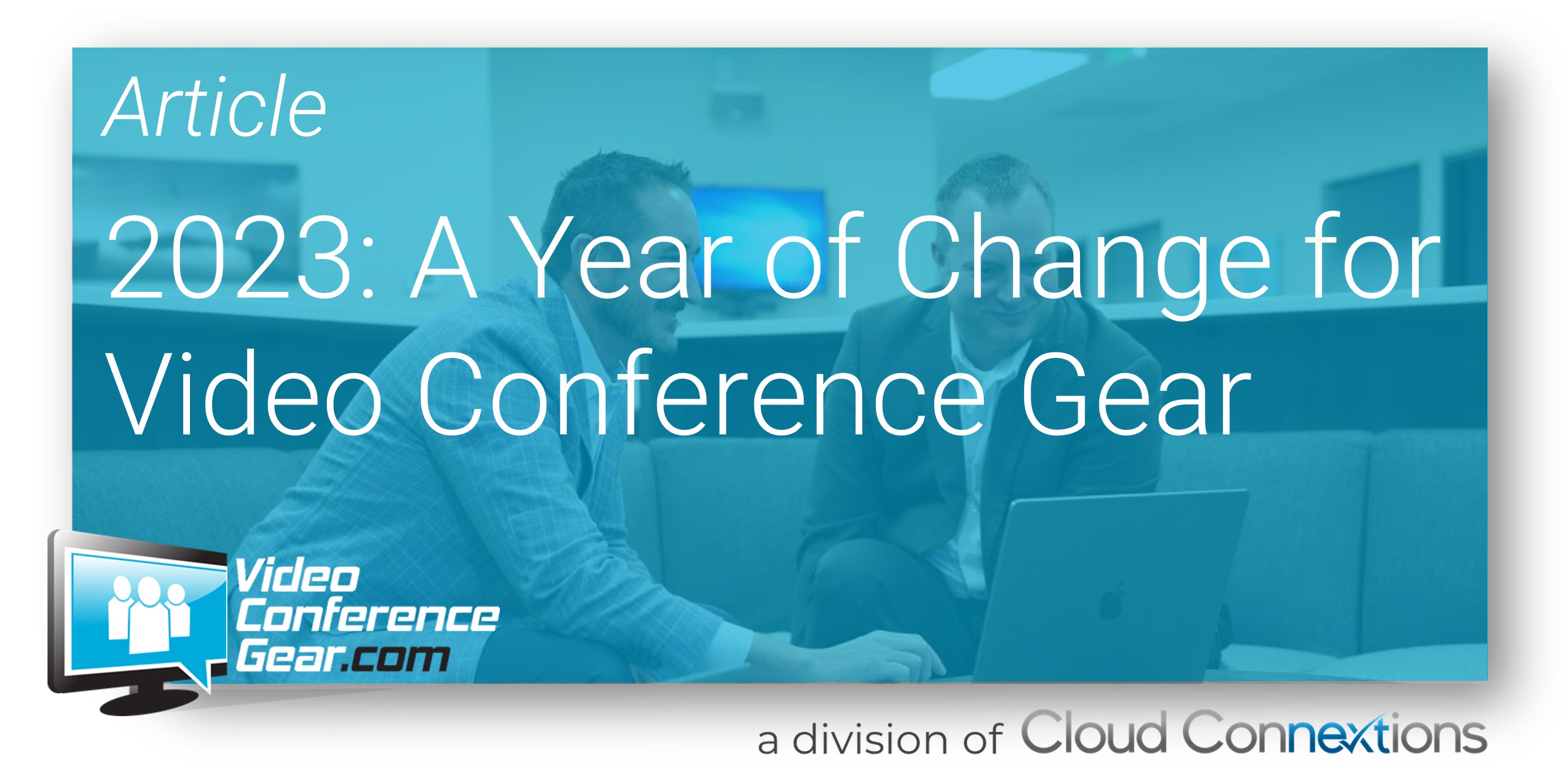 Article

2023: A Year of Change for Video Conference Gear

Video Conference Gear.com

a division of Cloud Connextions